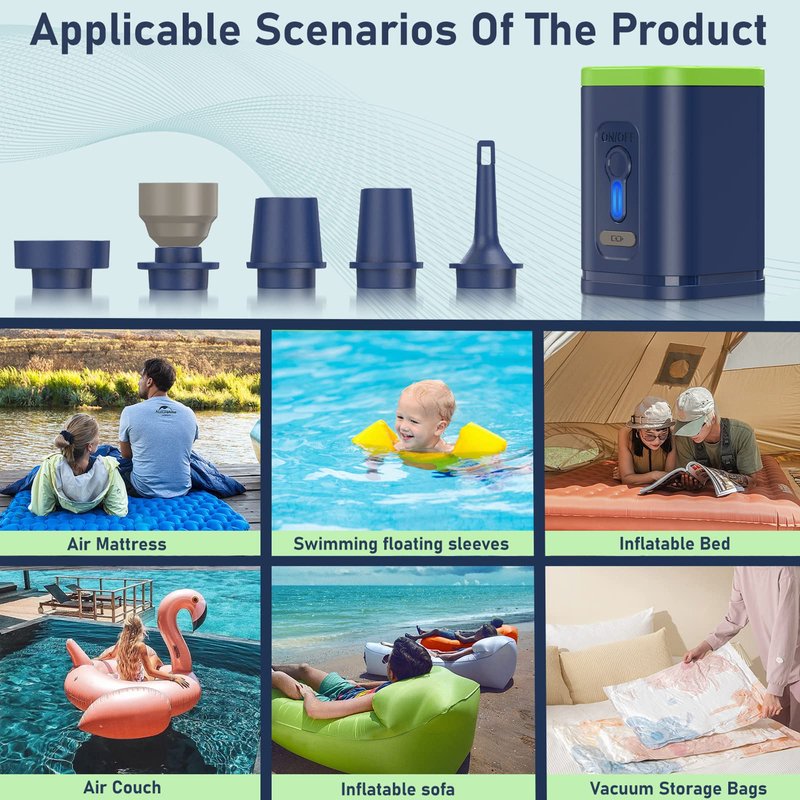 Applicable Scenarios Of The Product

ON/OFF

DC

Air Mattress

Swimming floating sleeves

Inflatable Bed

Air Couch

Inflatable sofa

Vacuum Storage Bags